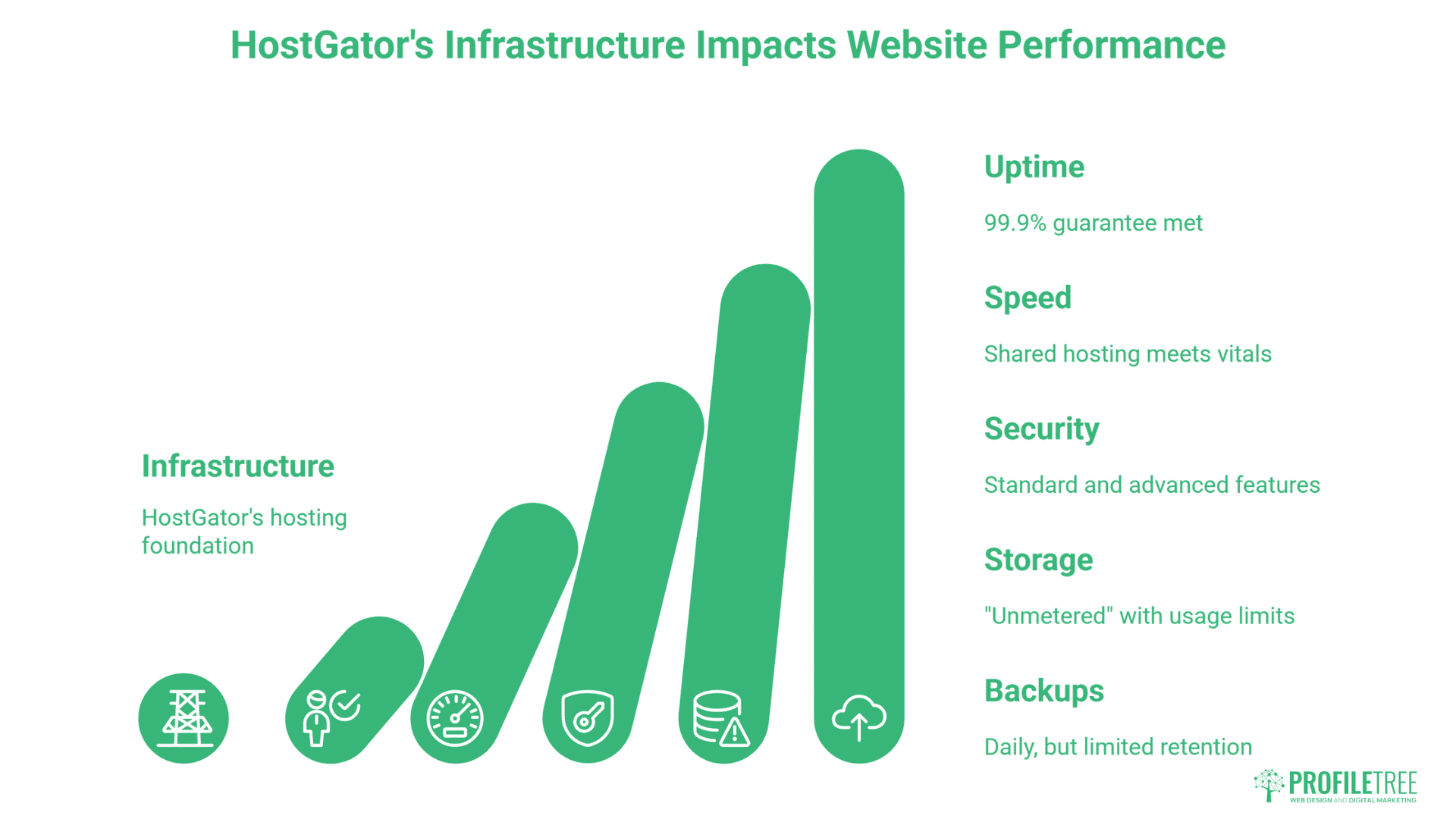 HostGator's Infrastructure Impacts Website Performance

Infrastructure

HostGator's hosting foundation

Uptime

99.9% guarantee met

Speed

Shared hosting meets vitals

Security

Standard and advanced features

Storage

"Unmetered" with usage limits

Backups

Daily, but limited retention

PROFILETREE
WEB DESIGN AND DIGITAL MARKETING